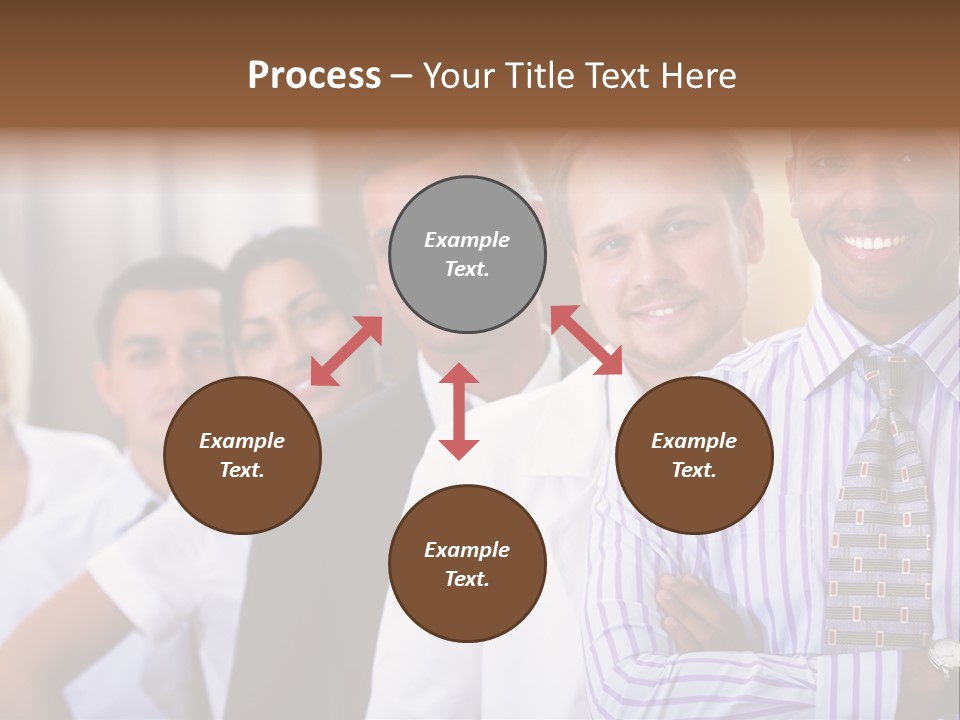 Process – Your Title Text Here

Example Text.

Example Text.

Example Text.

Example Text.